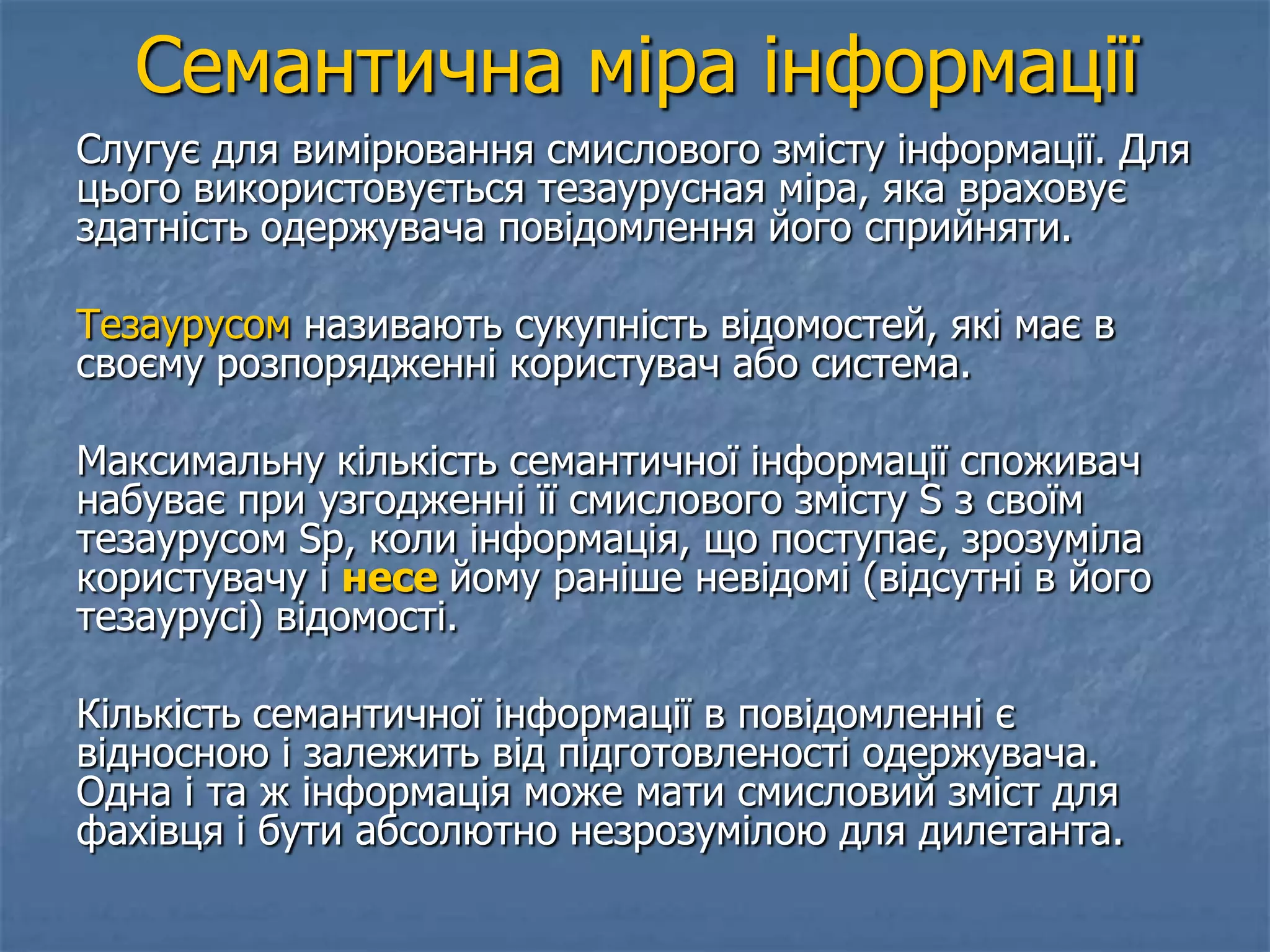 Семантична міра інформації

Слугує для вимірювання смислового змісту інформації. Для цього використовується тезаурусная міра, яка враховує здатність одержувача повідомлення його сприйняти.

Тезаурусом називають сукупність відомостей, які має в своєму розпорядженні користувач або система.

Максимальну кількість семантичної інформації споживач набуває при узгодженні її смислового змісту S з своїм тезаурусом Sp, коли інформація, що поступає, зрозуміла користувачу і несе йому раніше невідомі (відсутні в його тезаурусі) відомості.

Кількість семантичної інформації в повідомленні є відносною і залежить від підготовленості одержувача. Одна і та ж інформація може мати смисловий зміст для фахівця і бути абсолютно незрозумілою для дилетанта.